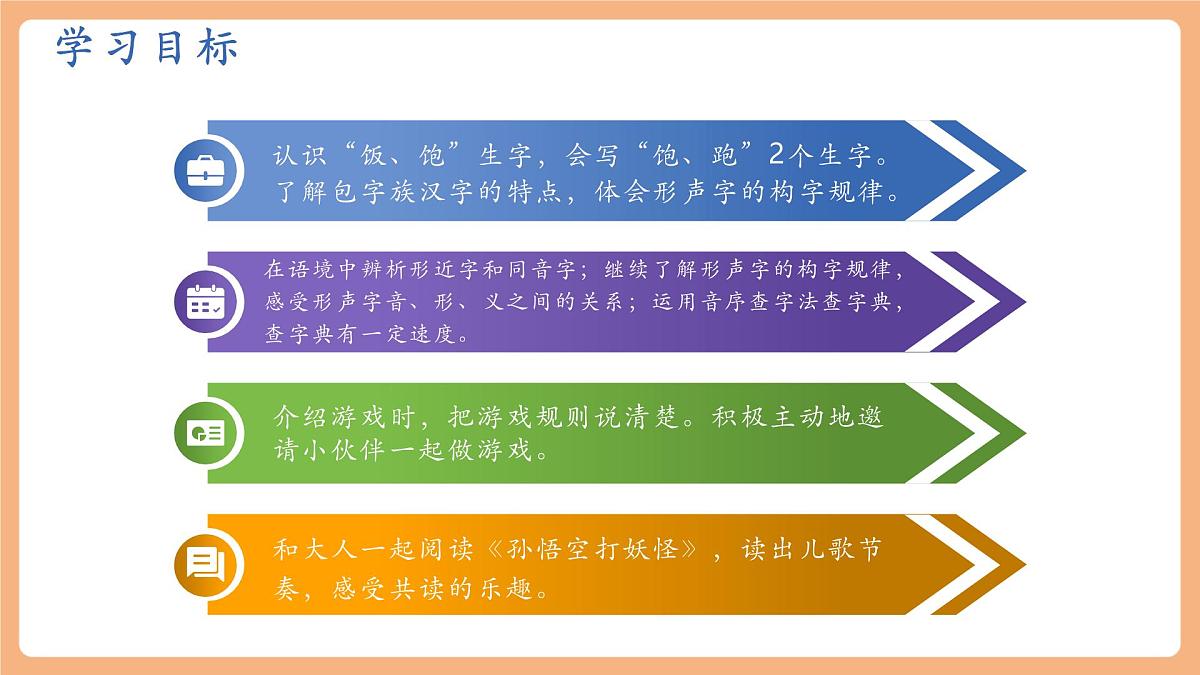 学习目标

认识“饭、饱”生字，会写“饱、跑”2个生字。了解包字族汉字的特点，体会形声字的构字规律。

在语境中辨析形近字和同音字；继续了解形声字的构字规律，感受形声字音、形、义之间的关系；运用音序查字法查字典，查字典有一定速度。

介绍游戏时，把游戏规则说清楚。积极主动地邀请小伙伴一起做游戏。

和大人一起阅读《孙悟空打妖怪》，读出儿歌节奏，感受共读的乐趣。